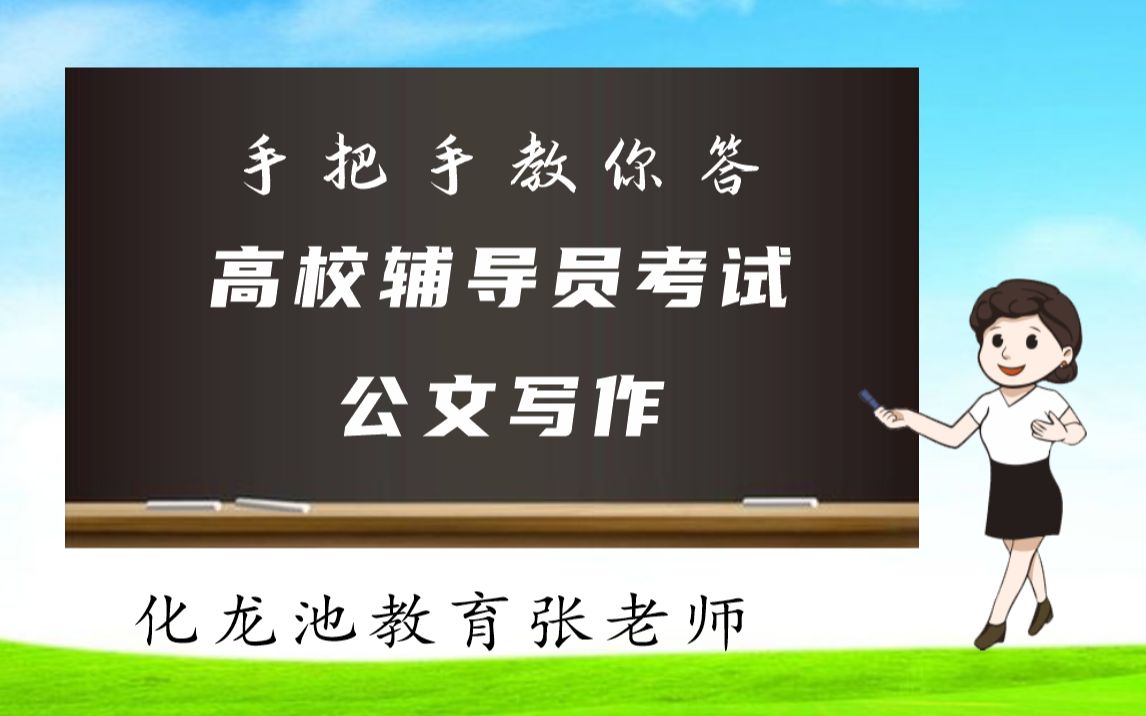 手把手教你答

高校辅导员考试

公文写作

化龙池教育张老师